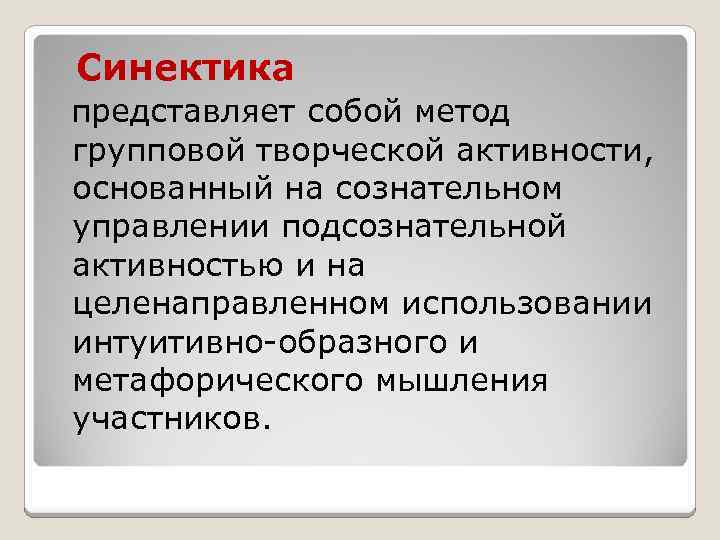 Синектика

представляет собой метод групповой творческой активности, основанный на сознательном управлении подсознательной активностью и на целенаправленном использовании интуитивно-образного и метафорического мышления участников.